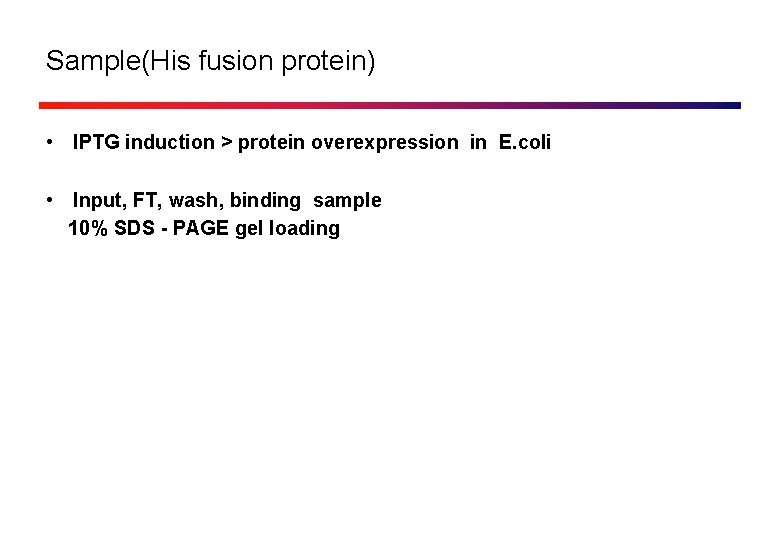 Sample(His fusion protein)

• IPTG induction > protein overexpression in E.coli

• Input, FT, wash, binding sample
10% SDS - PAGE gel loading